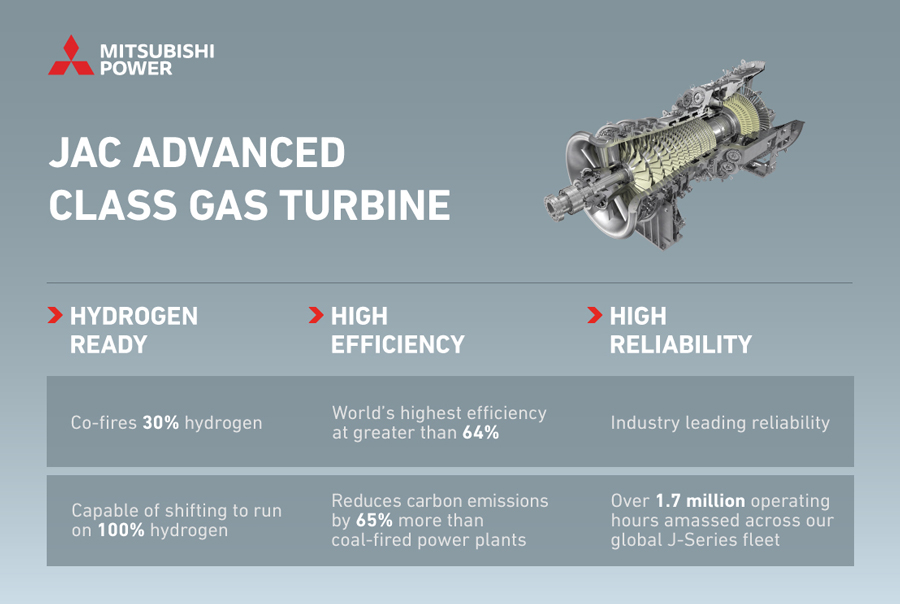 MITSUBISHI POWER

JAC ADVANCED CLASS GAS TURBINE

| HYDROGEN READY | HIGH EFFICIENCY | HIGH RELIABILITY |
|---|---|---|
| Co-fires 30% hydrogen | World's highest efficiency at greater than 64% | Industry leading reliability |
| Capable of shifting to run on 100% hydrogen | Reduces carbon emissions by 65% more than coal-fired power plants | Over 1.7 million operating hours amassed across our global J-Series fleet |